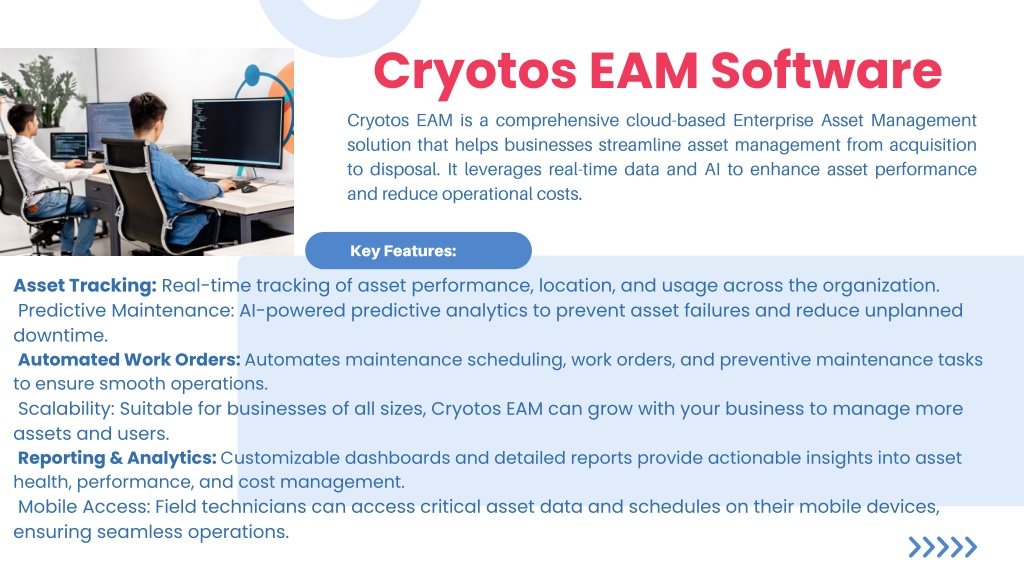 Cryotos EAM Software

Cryotos EAM is a comprehensive cloud-based Enterprise Asset Management solution that helps businesses streamline asset management from acquisition to disposal. It leverages real-time data and AI to enhance asset performance and reduce operational costs.

Key Features:

Asset Tracking: Real-time tracking of asset performance, location, and usage across the organization.
Predictive Maintenance: AI-powered predictive analytics to prevent asset failures and reduce unplanned downtime.
Automated Work Orders: Automates maintenance scheduling, work orders, and preventive maintenance tasks to ensure smooth operations.
Scalability: Suitable for businesses of all sizes, Cryotos EAM can grow with your business to manage more assets and users.
Reporting & Analytics: Customizable dashboards and detailed reports provide actionable insights into asset health, performance, and cost management.
Mobile Access: Field technicians can access critical asset data and schedules on their mobile devices, ensuring seamless operations.